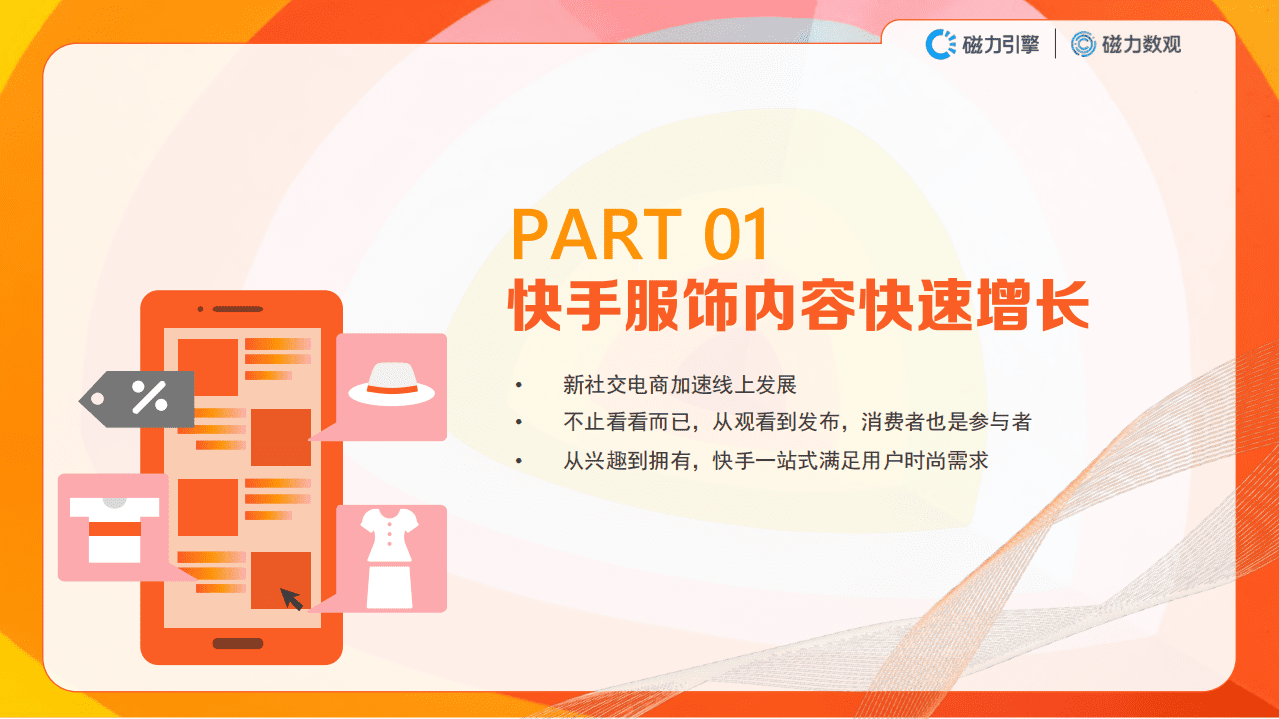 磁力引擎 | 磁力数观

PART 01
快手服饰内容快速增长

• 新社交电商加速线上发展
• 不止看看而已，从观看到发布，消费者也是参与者
• 从兴趣到拥有，快手一站式满足用户时尚需求

%